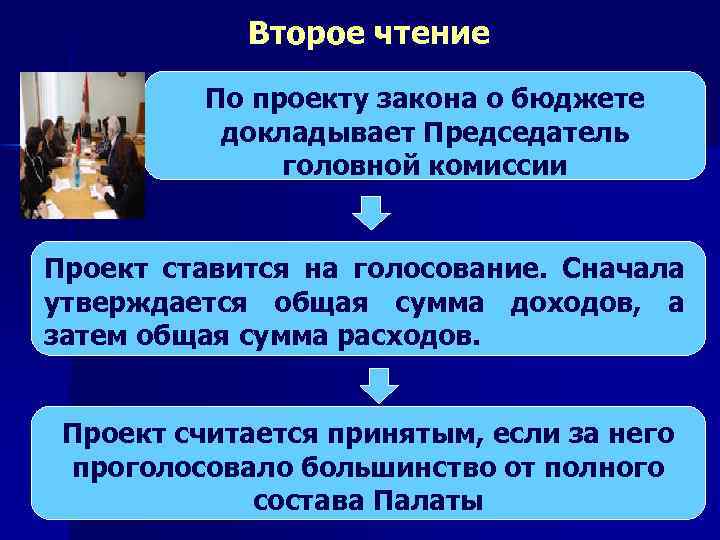 Второе чтение

По проекту закона о бюджете докладывает Председатель головной комиссии

Проект ставится на голосование. Сначала утверждается общая сумма доходов, а затем общая сумма расходов.

Проект считается принятым, если за него проголосовало большинство от полного состава Палаты